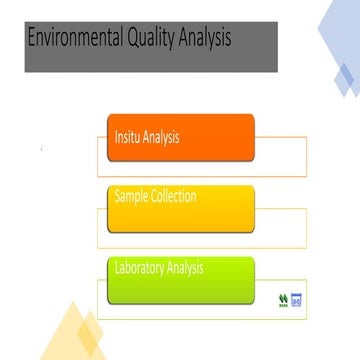 Environmental Quality Analysis

Insitu Analysis

Sample Collection

Laboratory Analysis